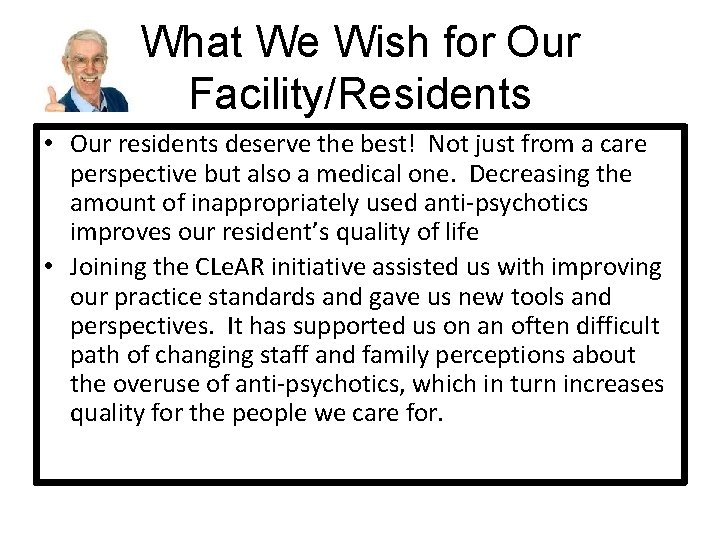 What We Wish for Our Facility/Residents

• Our residents deserve the best! Not just from a care perspective but also a medical one. Decreasing the amount of inappropriately used anti-psychotics improves our resident's quality of life
• Joining the CLeAR initiative assisted us with improving our practice standards and gave us new tools and perspectives. It has supported us on an often difficult path of changing staff and family perceptions about the overuse of anti-psychotics, which in turn increases quality for the people we care for.